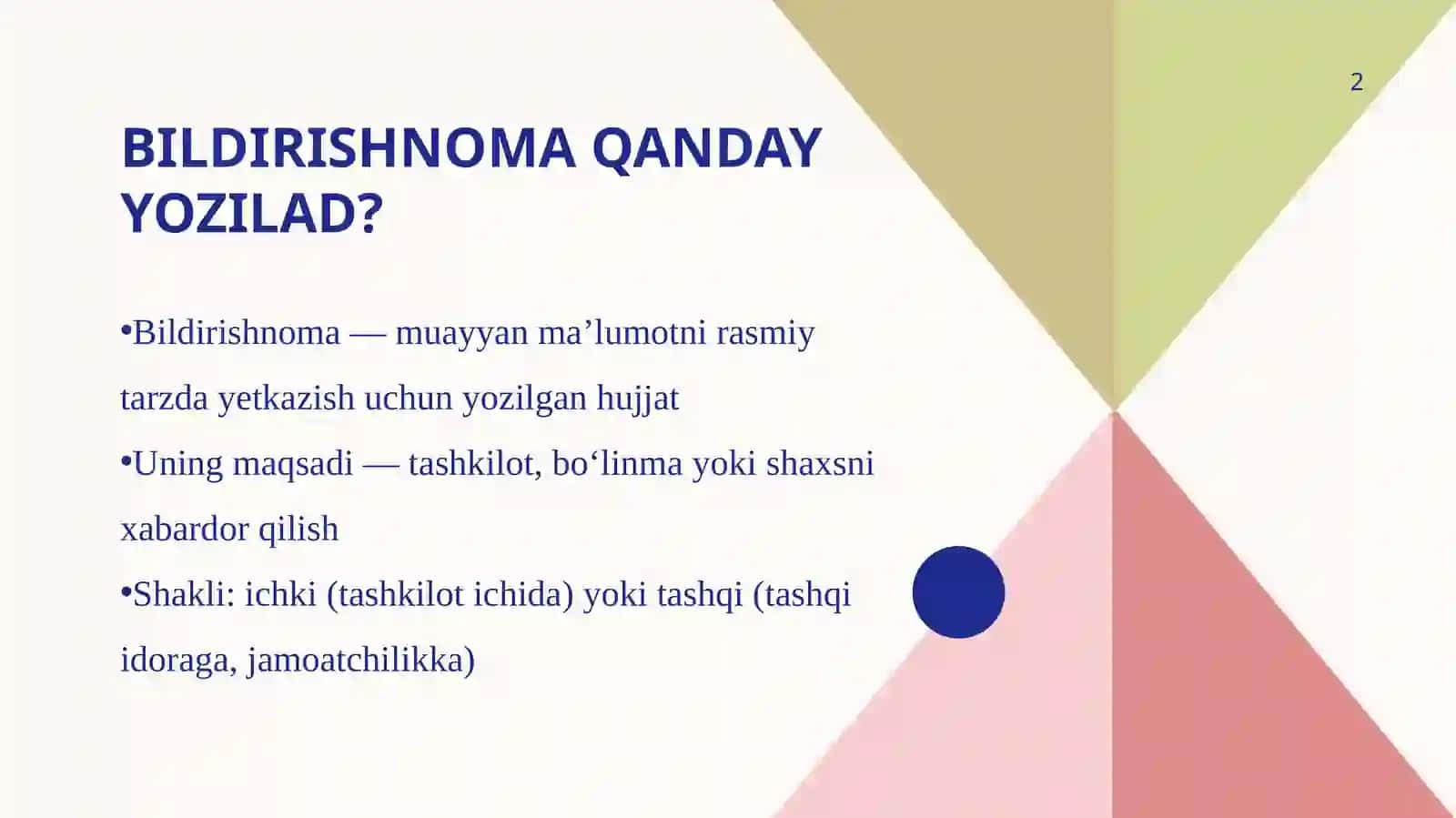 2

BILDIRISHNOMA QANDAY YOZILAD?

•Bildirishnoma — muayyan ma’lumotni rasmiy tarzda yetkazish uchun yozilgan hujjat
•Uning maqsadi — tashkilot, bo‘linma yoki shaxsni xabardor qilish
•Shakli: ichki (tashkilot ichida) yoki tashqi (tashqi idoraga, jamoatchilikka)